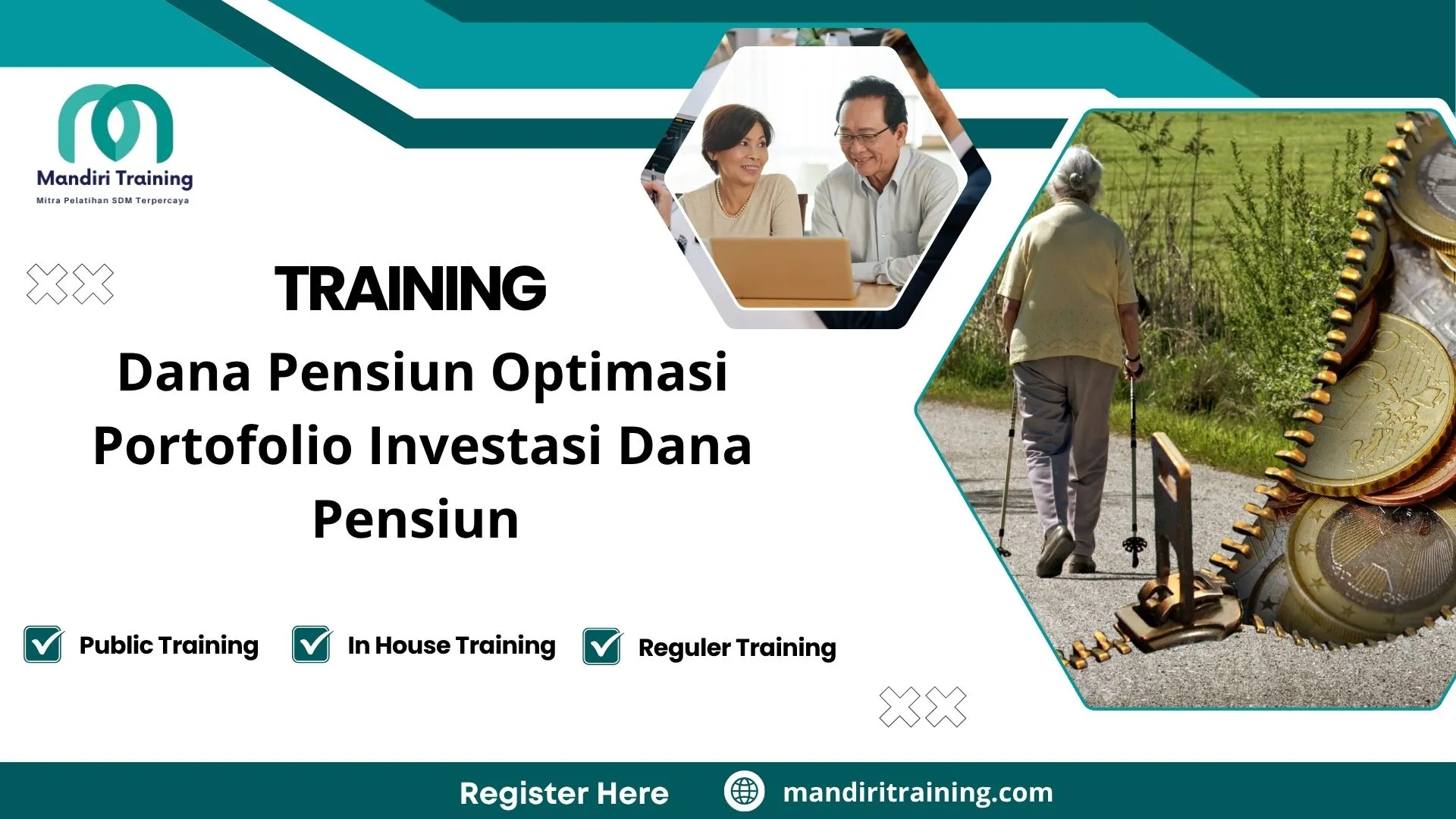 Mandiri Training
Mitra Pelatihan SDM Terpercaya

TRAINING
Dana Pensiun Optimasi Portofolio Investasi Dana Pensiun

Public Training
In House Training
Reguler Training

Register Here
mandiritraining.com